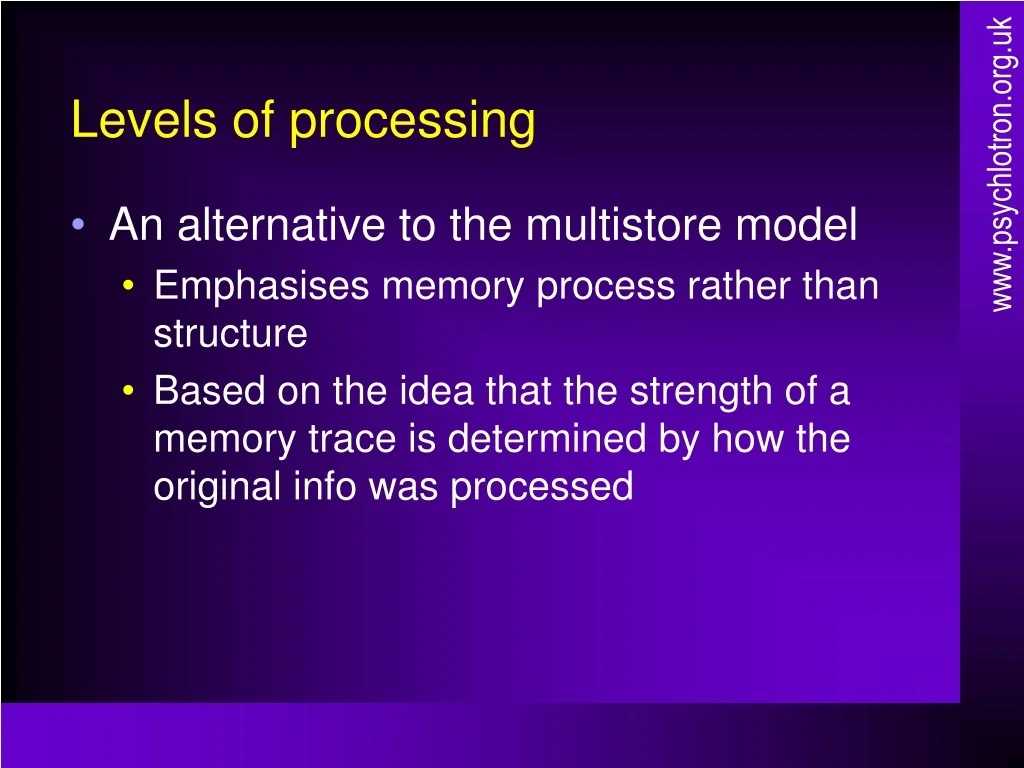 Levels of processing

• An alternative to the multistore model
  • Emphasises memory process rather than structure
  • Based on the idea that the strength of a memory trace is determined by how the original info was processed

www.psychlotron.org.uk